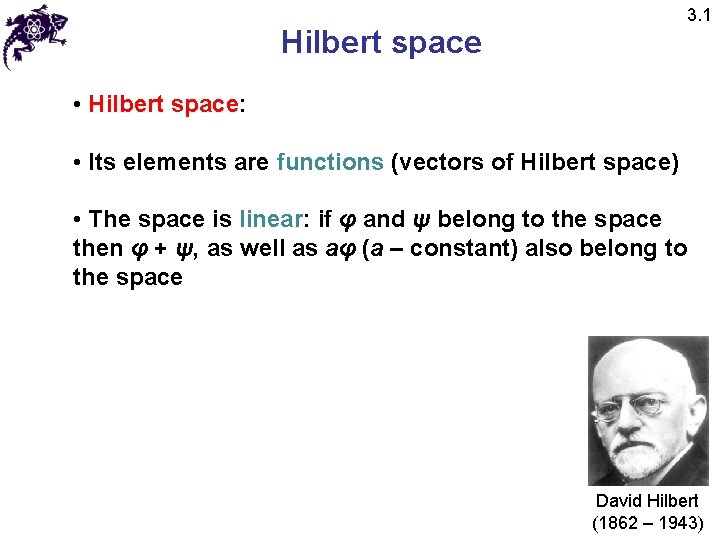 3.1

Hilbert space

• Hilbert space:

• Its elements are functions (vectors of Hilbert space)

• The space is linear: if $\varphi$ and $\psi$ belong to the space then $\varphi + \psi$, as well as $a\varphi$ ($a$ – constant) also belong to the space

David Hilbert
(1862 – 1943)